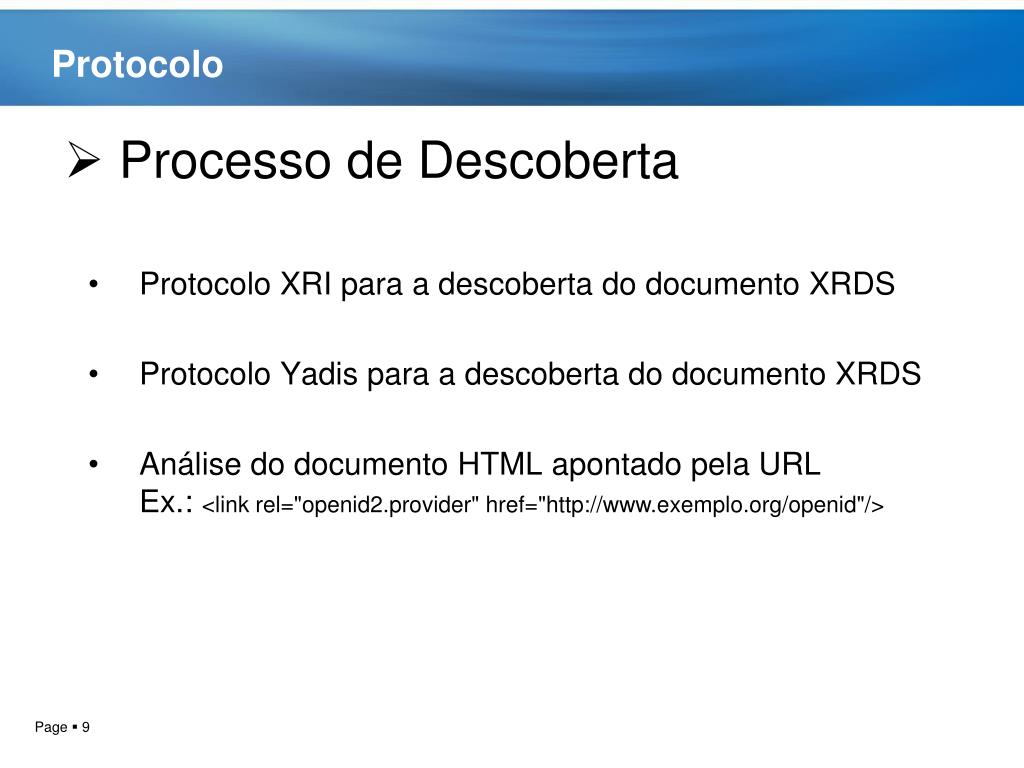 Protocolo

➢ Processo de Descoberta

• Protocolo XRI para a descoberta do documento XRDS

• Protocolo Yadis para a descoberta do documento XRDS

• Análise do documento HTML apontado pela URL
Ex.: <link rel="openid2.provider" href="http://www.exemplo.org/openid"/>

Page ▪ 9